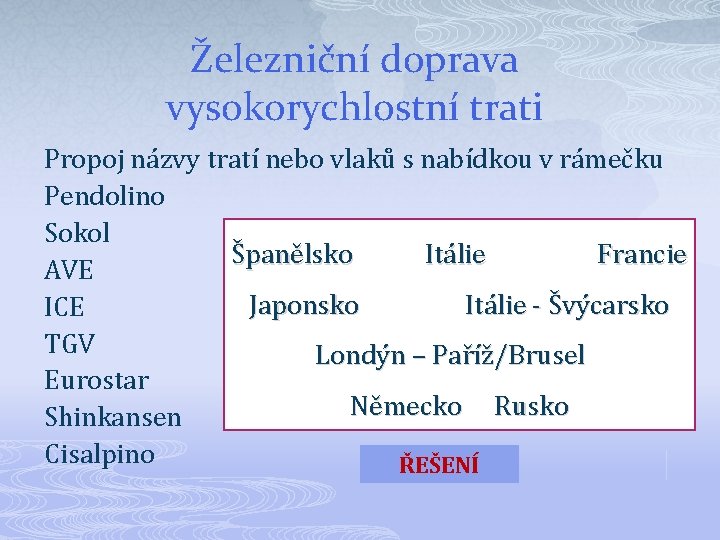 Železniční doprava vysokorychlostní trati

Propoj názvy tratí nebo vlaků s nabídkou v rámečku

Pendolino
Sokol
AVE
ICE
TGV
Eurostar
Shinkansen
Cisalpino

Španělsko Itálie Francie
Japonsko Itálie - Švýcarsko
Londýn – Paříž/Brusel
Německo Rusko

ŘEŠENÍ